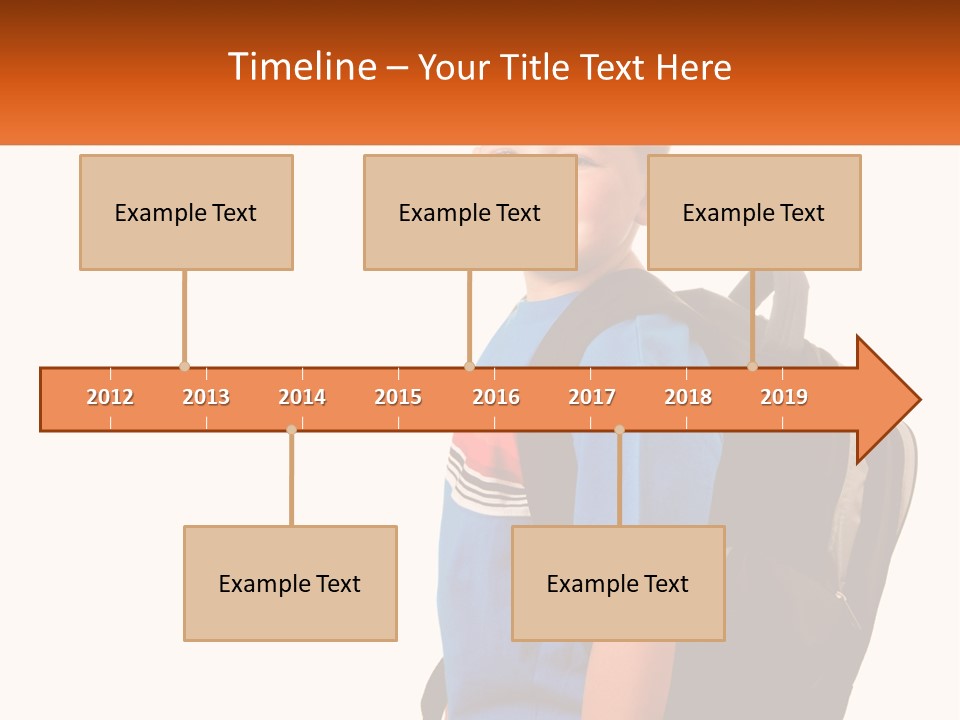 Timeline – Your Title Text Here

Example Text

Example Text

Example Text

2012 2013 2014 2015 2016 2017 2018 2019

Example Text

Example Text